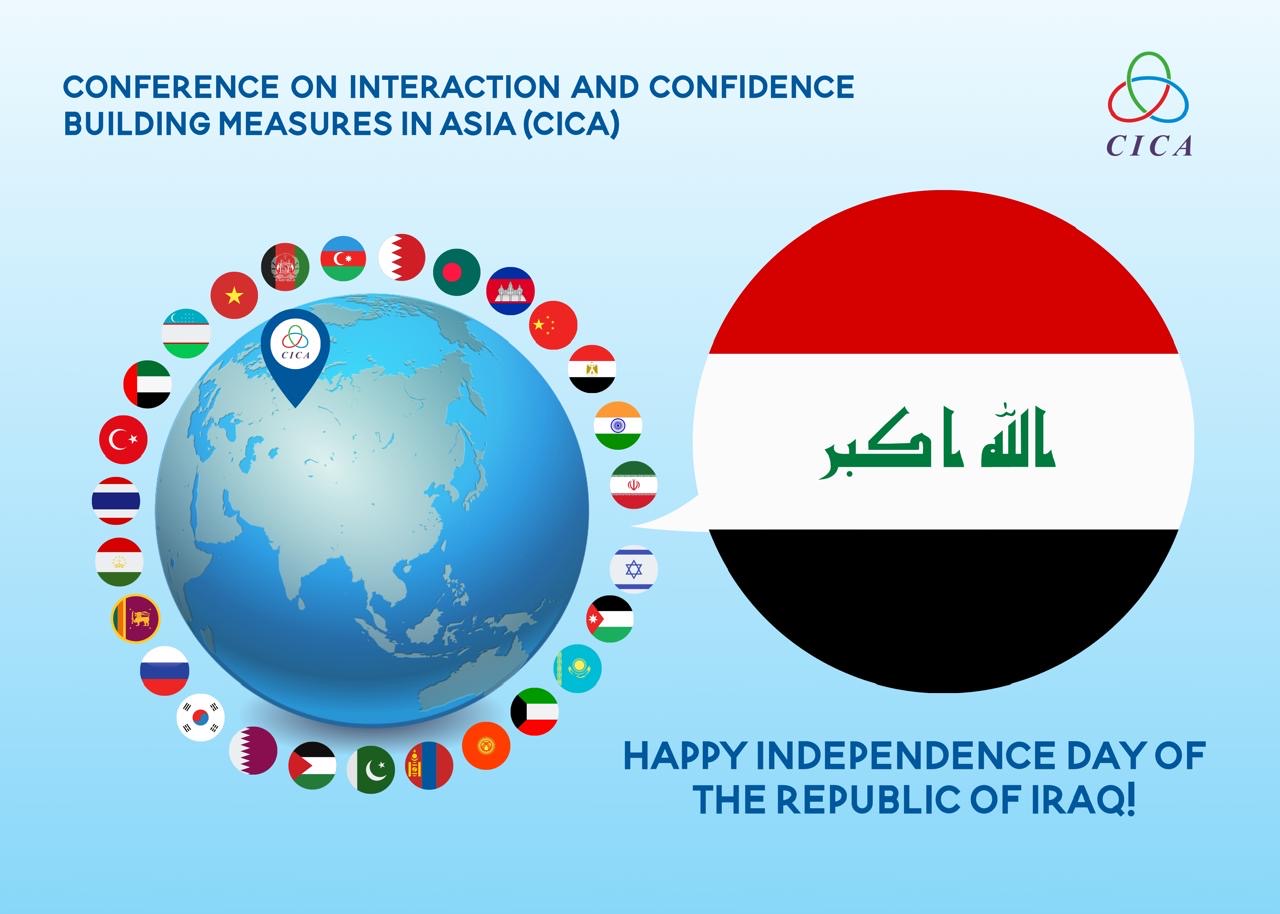 CONFERENCE ON INTERACTION AND CONFIDENCE BUILDING MEASURES IN ASIA (CICA)

CICA

CICA

الله اكبر

HAPPY INDEPENDENCE DAY OF THE REPUBLIC OF IRAQ!